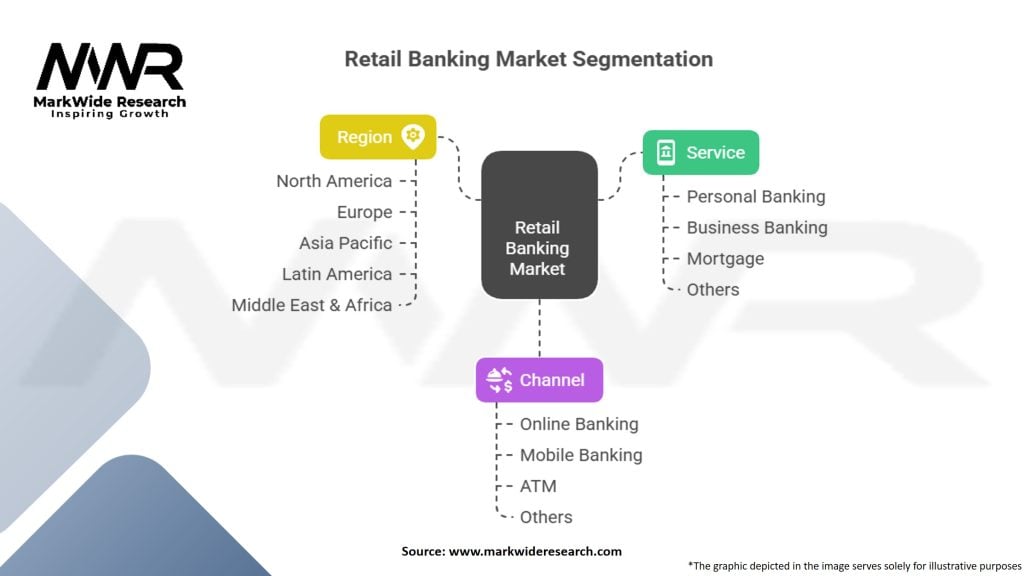 MWR
MarkWide Research
Inspiring Growth

Retail Banking Market Segmentation

Region
North America
Europe
Asia Pacific
Latin America
Middle East & Africa

Retail Banking Market

Service
Personal Banking
Business Banking
Mortgage
Others

Channel
Online Banking
Mobile Banking
ATM
Others

Source: www.markwideresearch.com

*The graphic depicted in the image serves solely for illustrative purposes